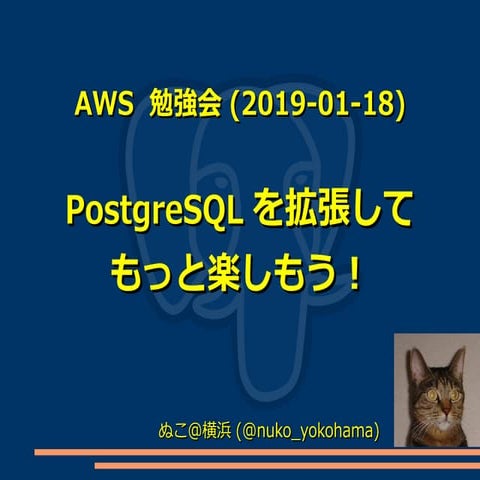 AWS 勉強会 (2019-01-18)

PostgreSQL を拡張して
もっと楽しもう！

ぬこ@横浜 (@nuko_yokohama)